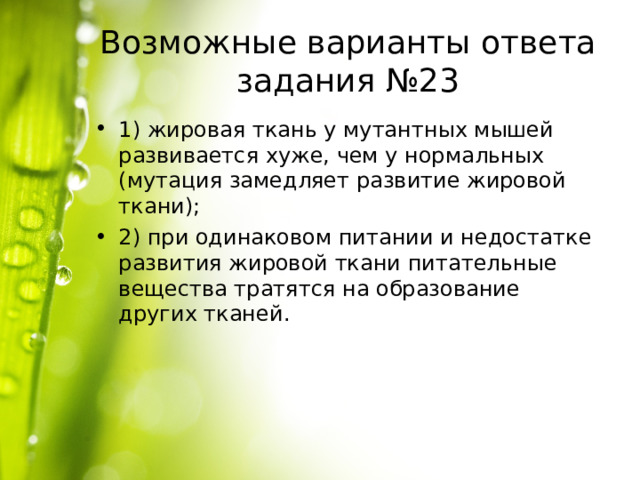 Возможные варианты ответа задания №23

• 1) жировая ткань у мутантных мышей развивается хуже, чем у нормальных (мутация замедляет развитие жировой ткани);

• 2) при одинаковом питании и недостатке развития жировой ткани питательные вещества тратятся на образование других тканей.